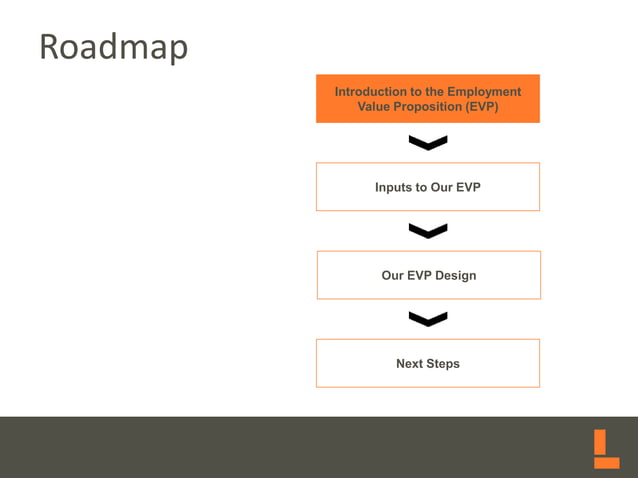 Roadmap

Introduction to the Employment Value Proposition (EVP)

Inputs to Our EVP

Our EVP Design

Next Steps